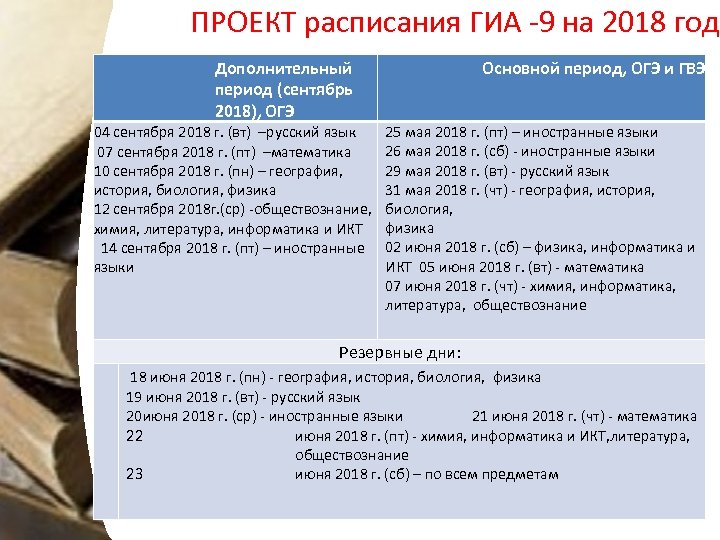 ПРОЕКТ расписания ГИА -9 на 2018 год

| Дополнительный период (сентябрь 2018), ОГЭ | Основной период, ОГЭ и ГВЭ |
|---|---|
| 04 сентября 2018 г. (вт) –русский язык 07 сентября 2018 г. (пт) –математика 10 сентября 2018 г. (пн) – география, история, биология, физика 12 сентября 2018г.(ср) -обществознание, химия, литература, информатика и ИКТ 14 сентября 2018 г. (пт) – иностранные языки | 25 мая 2018 г. (пт) – иностранные языки 26 мая 2018 г. (сб) - иностранные языки 29 мая 2018 г. (вт) - русский язык 31 мая 2018 г. (чт) - география, история, биология, физика 02 июня 2018 г. (сб) – физика, информатика и ИКТ 05 июня 2018 г. (вт) - математика 07 июня 2018 г. (чт) - химия, информатика, литература, обществознание |

Резервные дни:

18 июня 2018 г. (пн) - география, история, биология, физика
19 июня 2018 г. (вт) - русский язык
20июня 2018 г. (ср) - иностранные языки 21 июня 2018 г. (чт) - математика
22 июня 2018 г. (пт) - химия, информатика и ИКТ,литература, обществознание
23 июня 2018 г. (сб) – по всем предметам